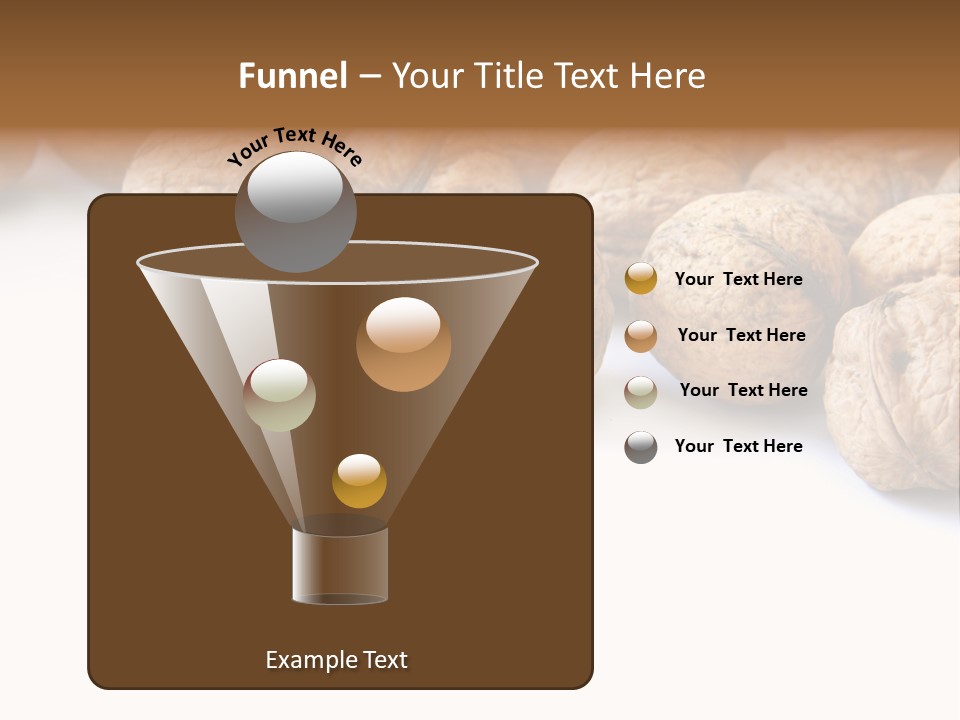 Funnel – Your Title Text Here

Your Text Here

Your Text Here

Your Text Here

Your Text Here

Your Text Here

Example Text